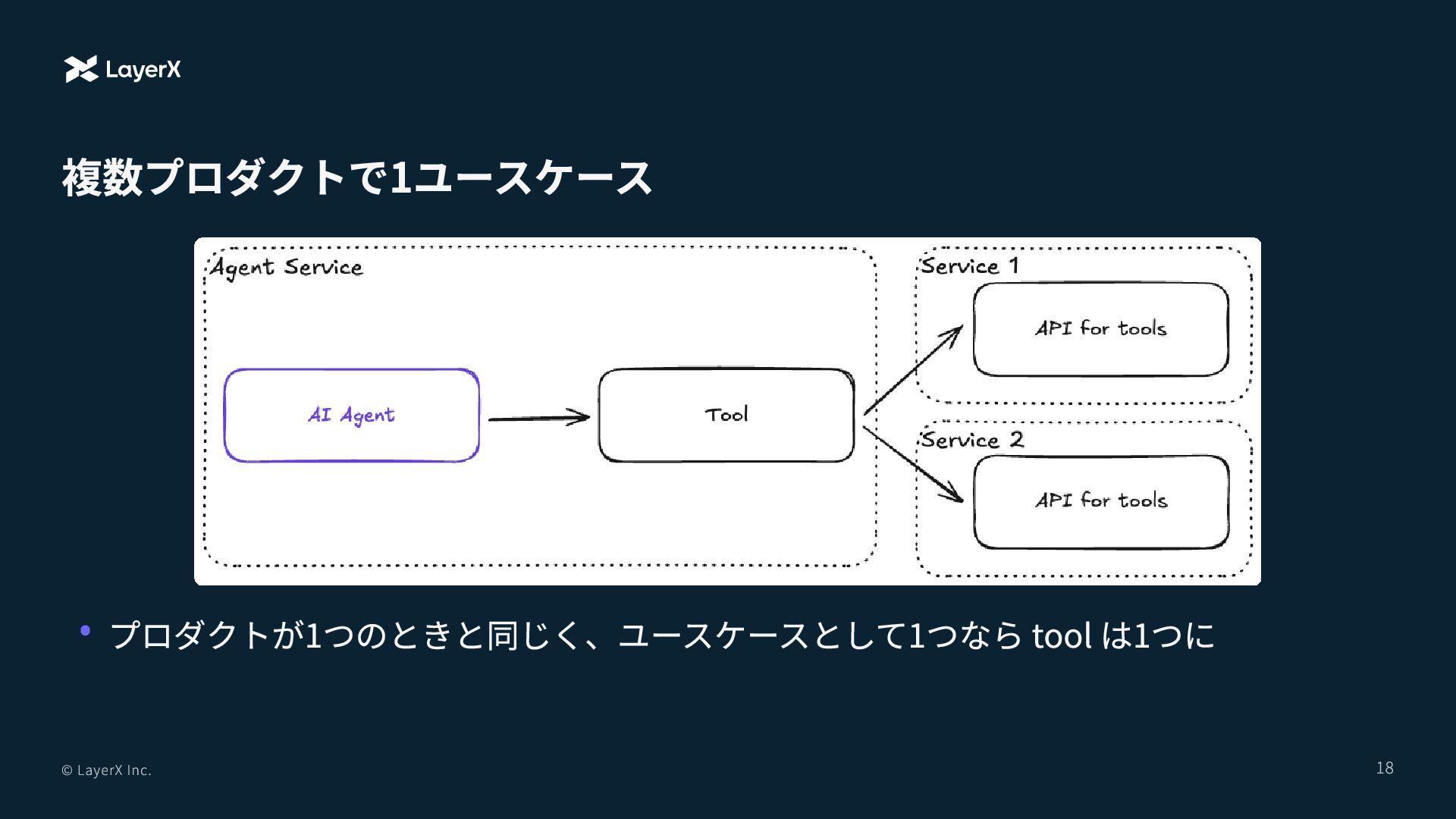 LayerX

複数プロダクトで1ユースケース

Agent Service

AI Agent

Tool

Service 1

API for tools

Service 2

API for tools

• プロダクトが1つのときと同じく、ユースケースとして1つなら tool は1つに

© LayerX Inc.

18